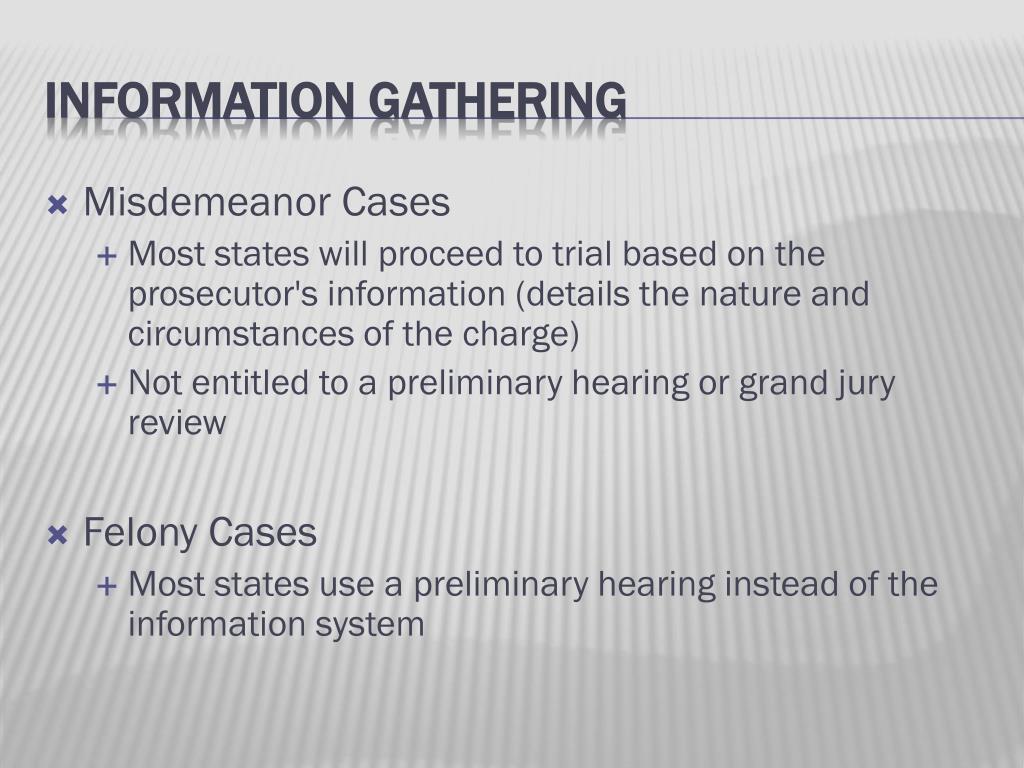 INFORMATION GATHERING

Misdemeanor Cases

Most states will proceed to trial based on the prosecutor's information (details the nature and circumstances of the charge)

Not entitled to a preliminary hearing or grand jury review

Felony Cases

Most states use a preliminary hearing instead of the information system